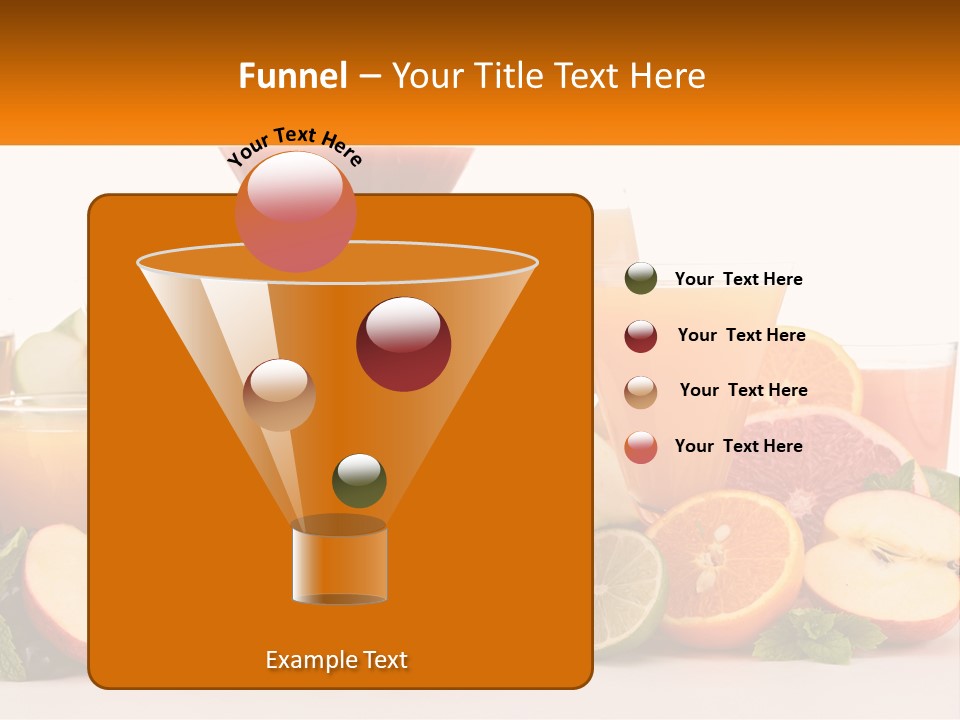 Funnel – Your Title Text Here

Your Text Here

Your Text Here

Your Text Here

Your Text Here

Your Text Here

Example Text